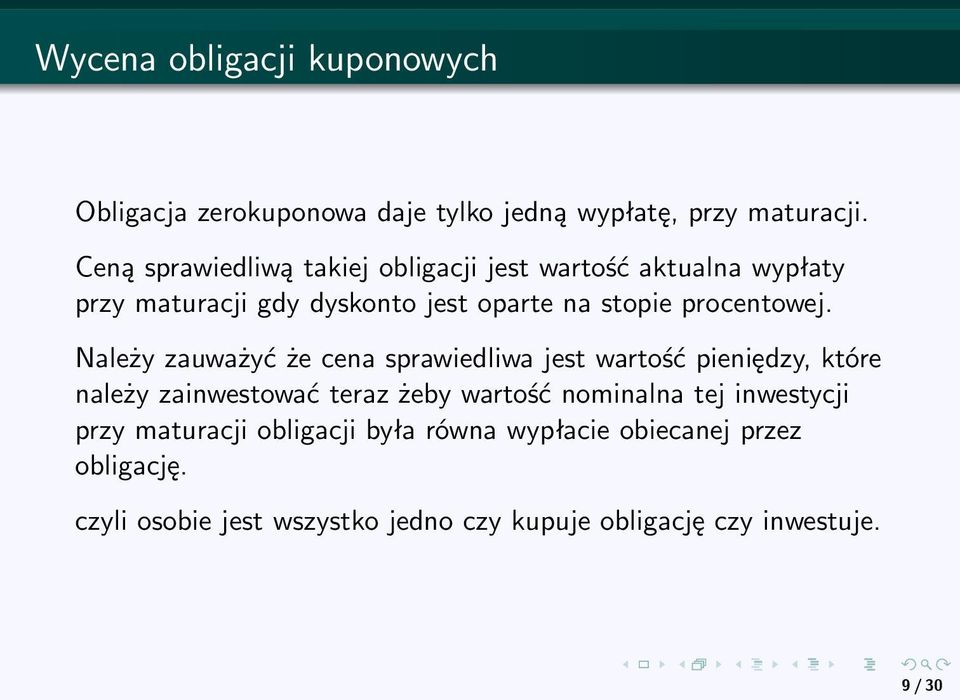 Wycena obligacji kuponowych

Obligacja zerokuponowa daje tylko jedną wypłatę, przy maturacji.

Ceną sprawiedliwą takiej obligacji jest wartość aktualna wypłaty przy maturacji gdy dyskonto jest oparte na stopie procentowej.

Należy zauważyć że cena sprawiedliwa jest wartość pieniędzy, które należy zainwestować teraz żeby wartość nominalna tej inwestycji przy maturacji obligacji była równa wypłacie obiecanej przez obligację.

czyli osobie jest wszystko jedno czy kupuje obligację czy inwestuje.

9 / 30